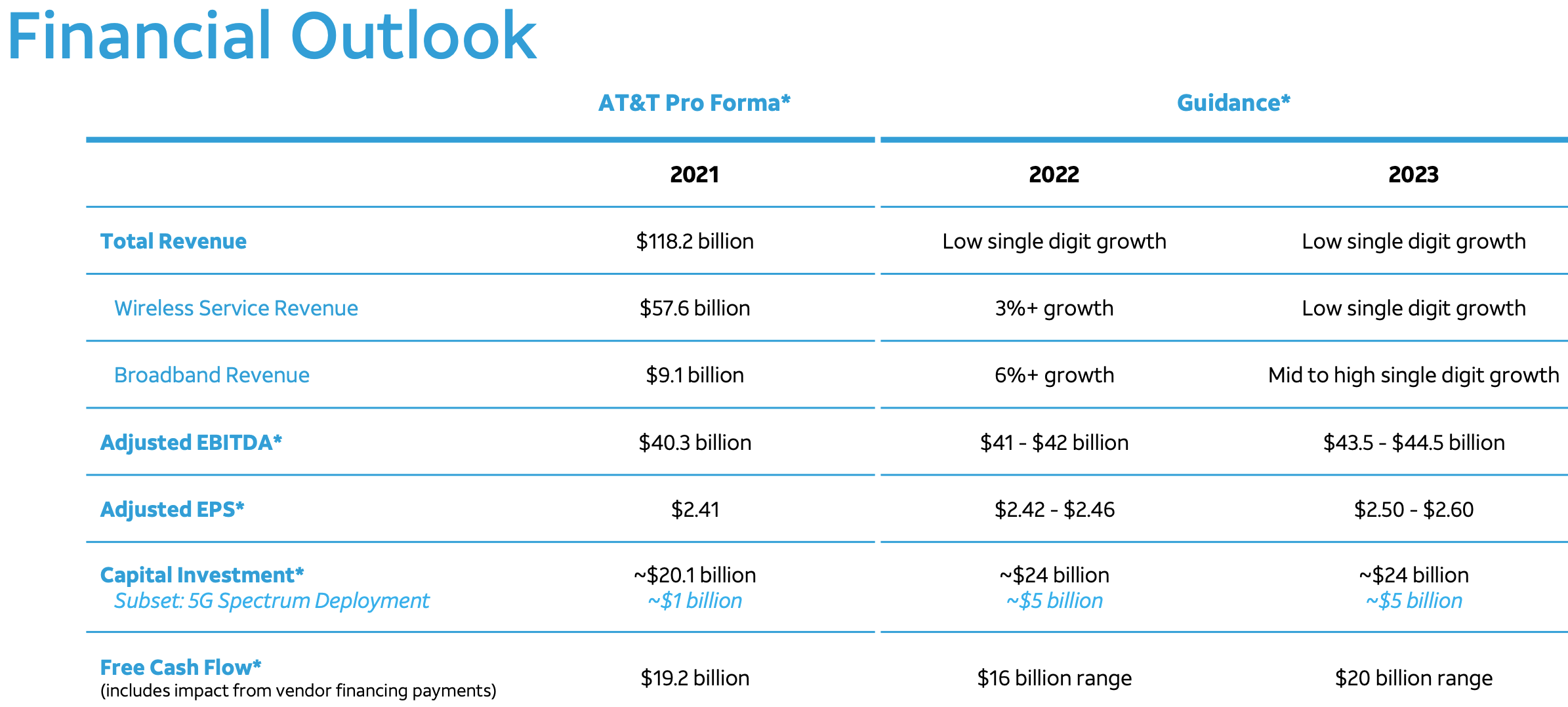 Financial Outlook

| | AT&T Pro Forma* | Guidance* | |
|---|---|---|---|
| | 2021 | 2022 | 2023 |
| Total Revenue | \$118.2 billion | Low single digit growth | Low single digit growth |
| Wireless Service Revenue | \$57.6 billion | 3%+ growth | Low single digit growth |
| Broadband Revenue | \$9.1 billion | 6%+ growth | Mid to high single digit growth |
| Adjusted EBITDA* | \$40.3 billion | \$41 - \$42 billion | \$43.5 - \$44.5 billion |
| Adjusted EPS* | \$2.41 | \$2.42 - \$2.46 | \$2.50 - \$2.60 |
| Capital Investment* Subset: 5G Spectrum Deployment | ~\$20.1 billion ~\$1 billion | ~\$24 billion ~\$5 billion | ~\$24 billion ~\$5 billion |
| Free Cash Flow* (includes impact from vendor financing payments) | \$19.2 billion | \$16 billion range | \$20 billion range |